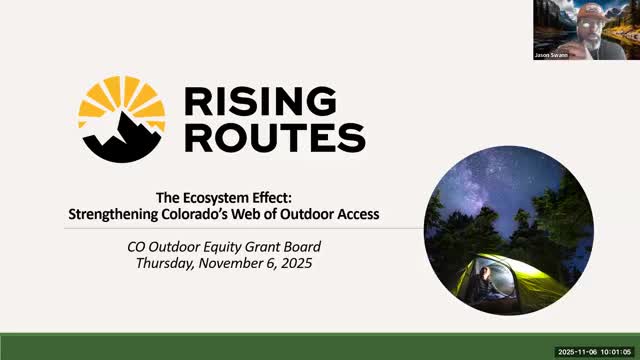 Jason Swann

RISING ROUTES

The Ecosystem Effect: Strengthening Colorado's Web of Outdoor Access

CO Outdoor Equity Grant Board
Thursday, November 6, 2025

2025-11-06 10:01:05